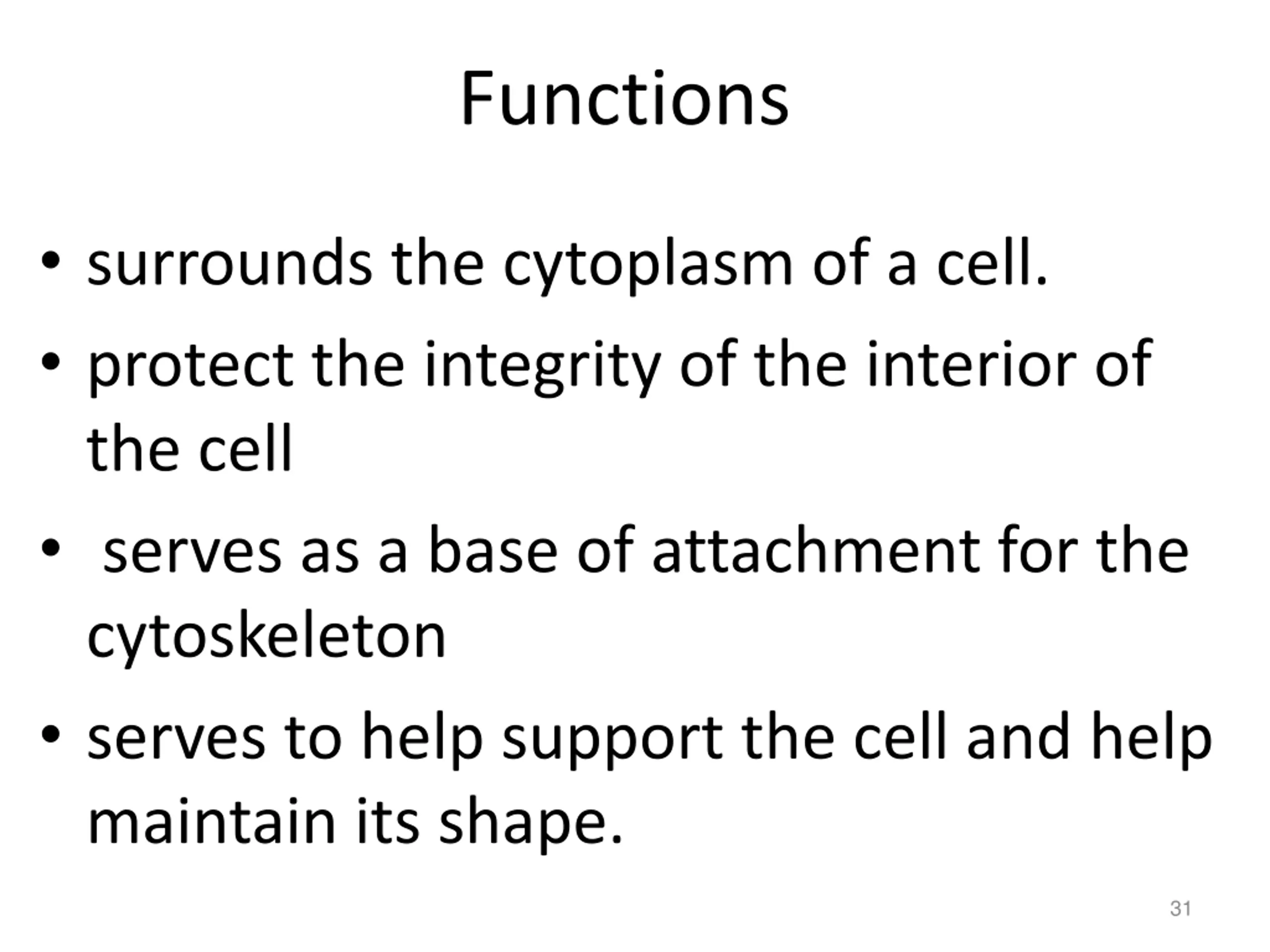 Functions

• surrounds the cytoplasm of a cell.
• protect the integrity of the interior of the cell
• serves as a base of attachment for the cytoskeleton
• serves to help support the cell and help maintain its shape.

31